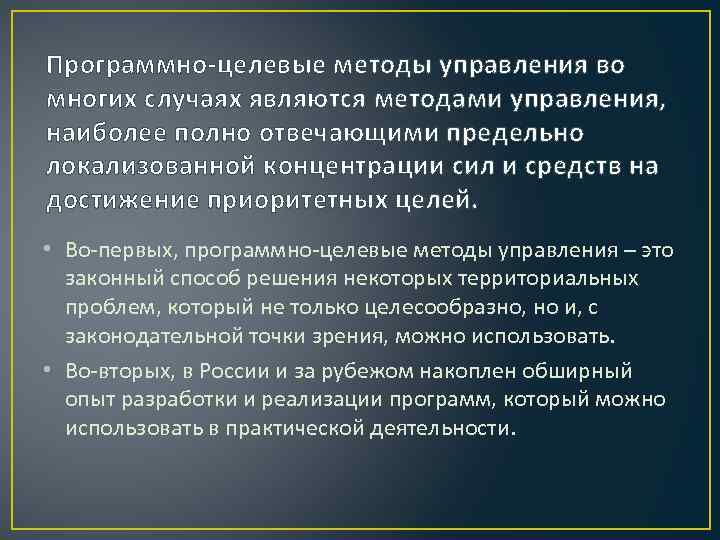 Программно-целевые методы управления во многих случаях являются методами управления, наиболее полно отвечающими предельно локализованной концентрации сил и средств на достижение приоритетных целей.

• Во-первых, программно-целевые методы управления – это законный способ решения некоторых территориальных проблем, который не только целесообразно, но и, с законодательной точки зрения, можно использовать.

• Во-вторых, в России и за рубежом накоплен обширный опыт разработки и реализации программ, который можно использовать в практической деятельности.